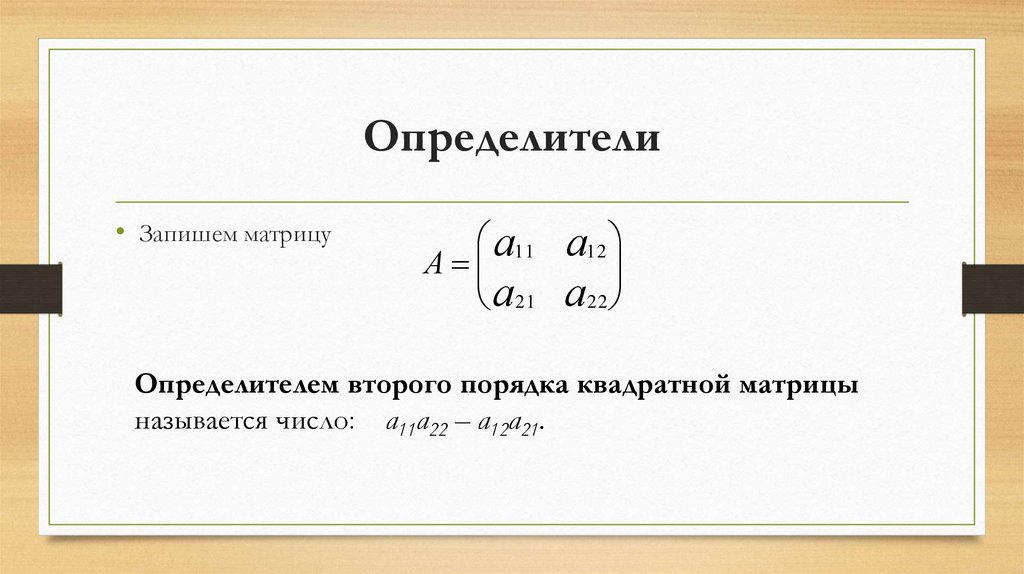 Определители

• Запишем матрицу $A = \begin{pmatrix} a_{11} & a_{12} \\ a_{21} & a_{22} \end{pmatrix}$

Определителем второго порядка квадратной матрицы называется число: $a_{11}a_{22} - a_{12}a_{21}$.